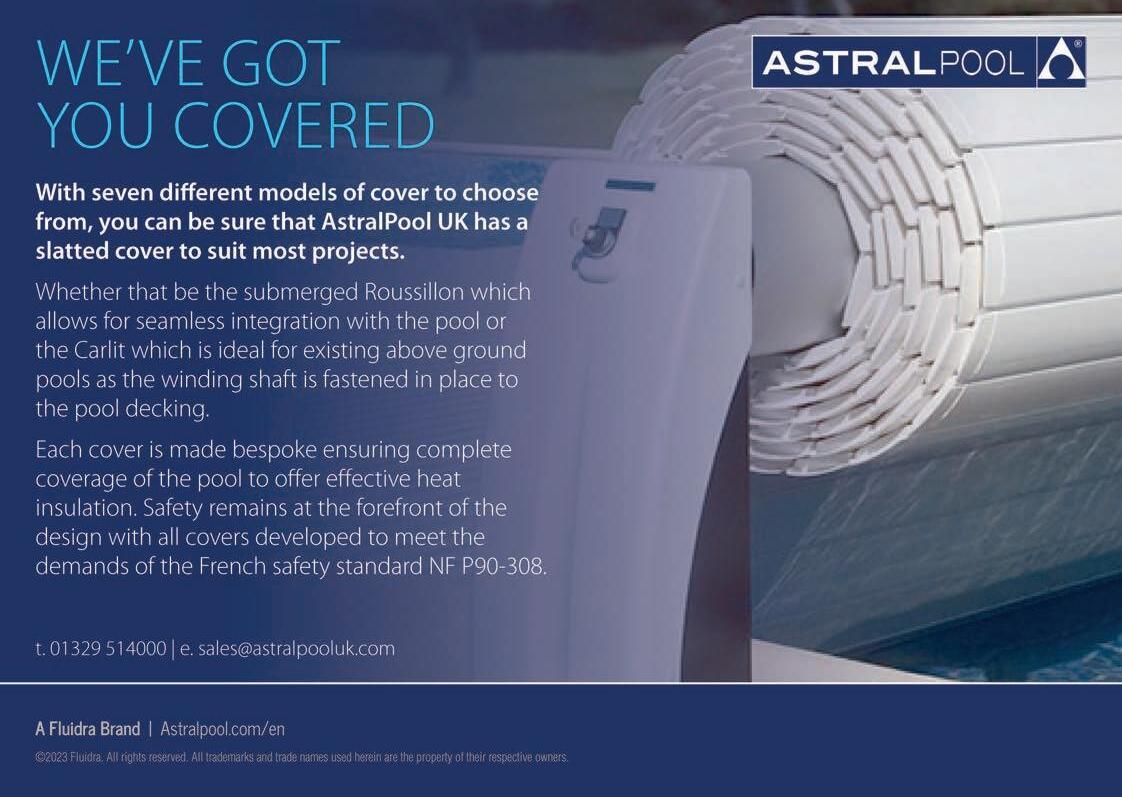 WE'VE GOT YOU COVERED

ASTRALPOOL

With seven different models of cover to choose from, you can be sure that AstralPool UK has a slatted cover to suit most projects.

Whether that be the submerged Roussillon which allows for seamless integration with the pool or the Carlit which is ideal for existing above ground pools as the winding shaft is fastened in place to the pool decking.

Each cover is made bespoke ensuring complete coverage of the pool to offer effective heat insulation. Safety remains at the forefront of the design with all covers developed to meet the demands of the French safety standard NF P90-308.

t. 01329 514000 | e. sales@astralpooluk.com

A Fluidra Brand | Astralpool.com/en

©2023 Fluidra. All rights reserved. All trademarks and trade names used herein are the property of their respective owners.